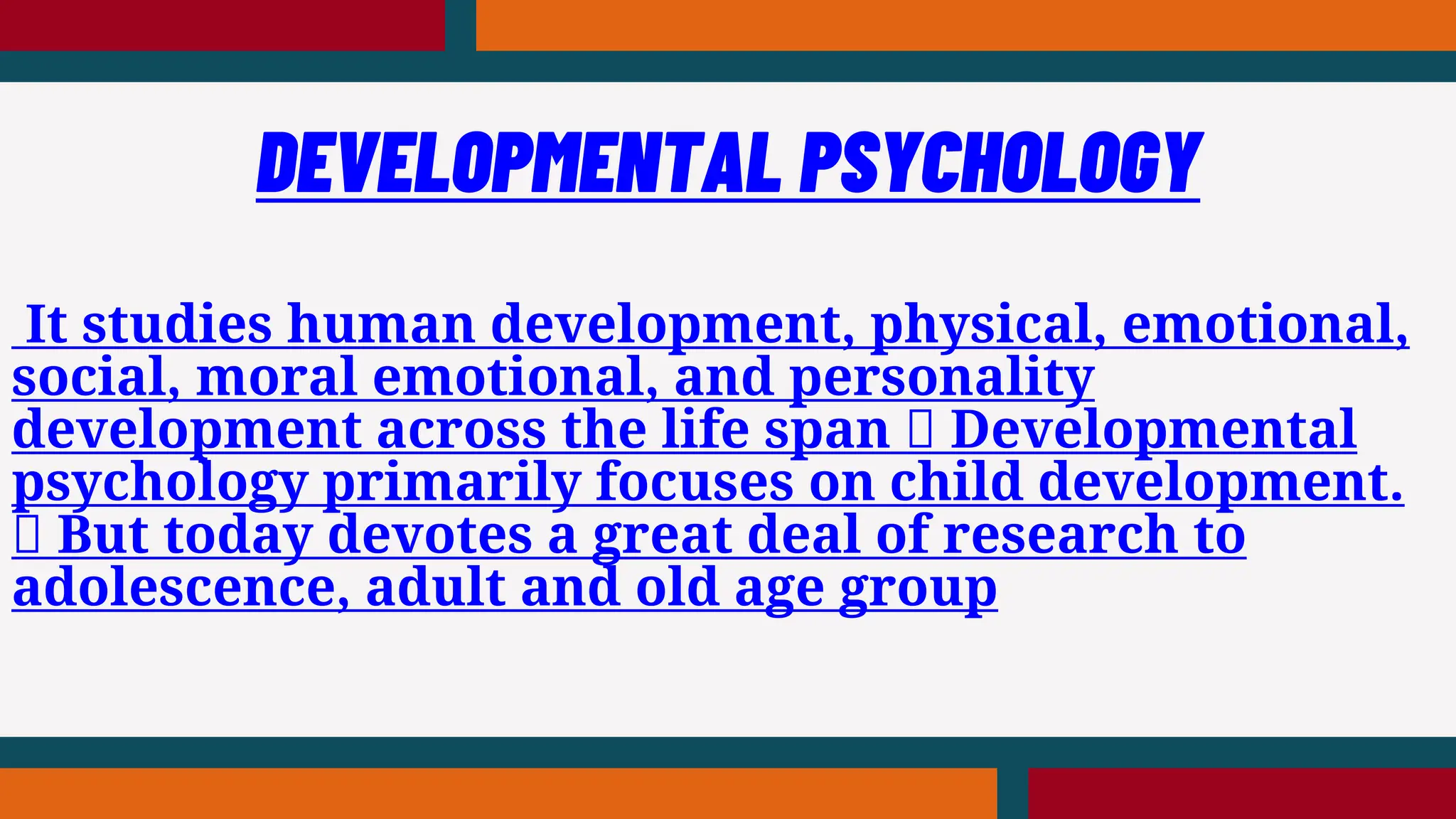 DEVELOPMENTAL PSYCHOLOGY

It studies human development, physical, emotional, social, moral emotional, and personality development across the life span  Developmental psychology primarily focuses on child development.  But today devotes a great deal of research to adolescence, adult and old age group